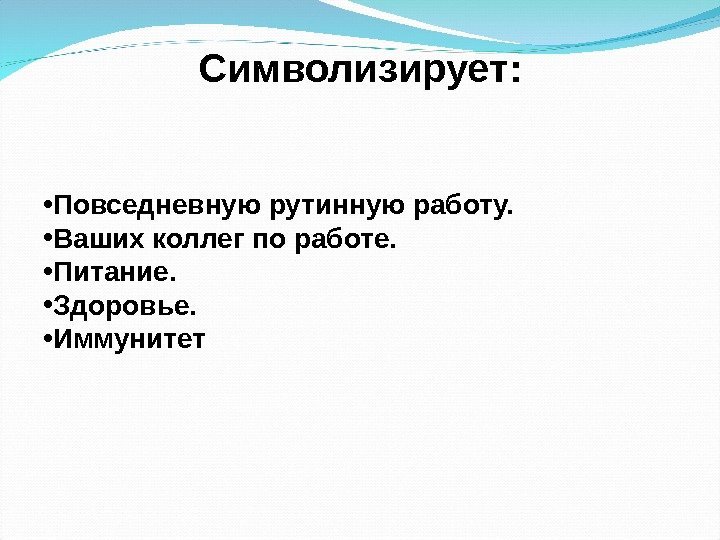 Символизирует:

•Повседневную рутинную работу.
•Ваших коллег по работе.
•Питание.
•Здоровье.
•Иммунитет